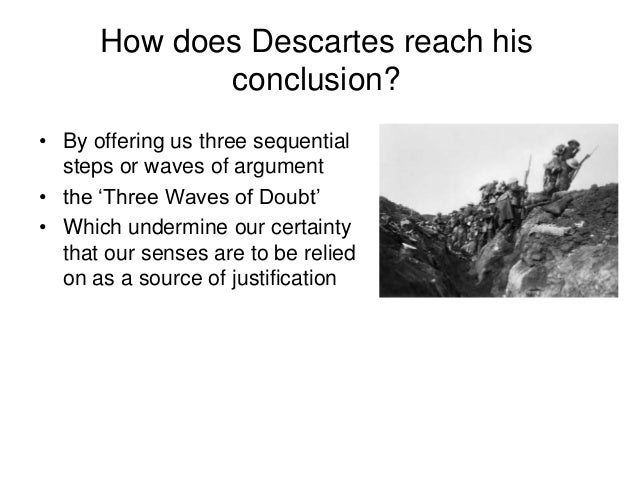 How does Descartes reach his conclusion?

• By offering us three sequential steps or waves of argument
• the ‘Three Waves of Doubt’
• Which undermine our certainty that our senses are to be relied on as a source of justification